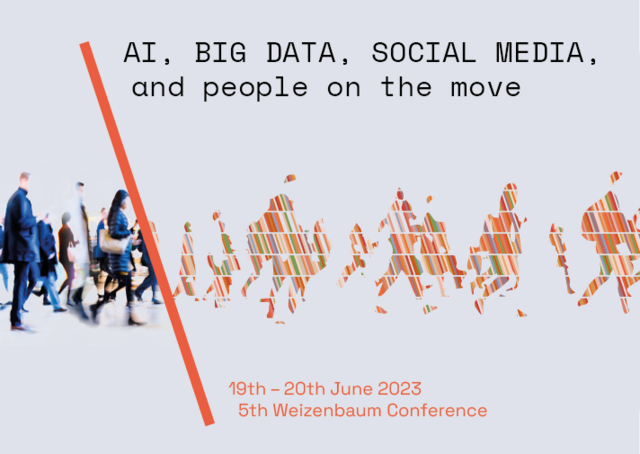 AI, BIG DATA, SOCIAL MEDIA,
and people on the move

19th – 20th June 2023
5th Weizenbaum Conference